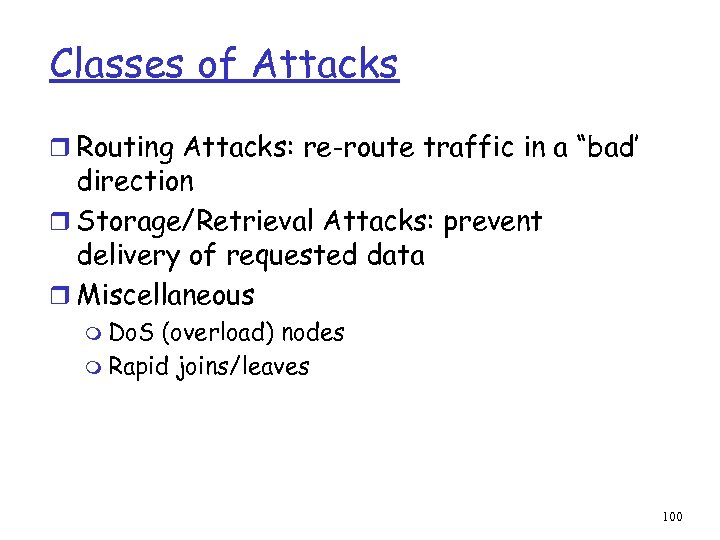 Classes of Attacks

Routing Attacks: re-route traffic in a “bad” direction

Storage/Retrieval Attacks: prevent delivery of requested data

Miscellaneous

DoS (overload) nodes

Rapid joins/leaves

100